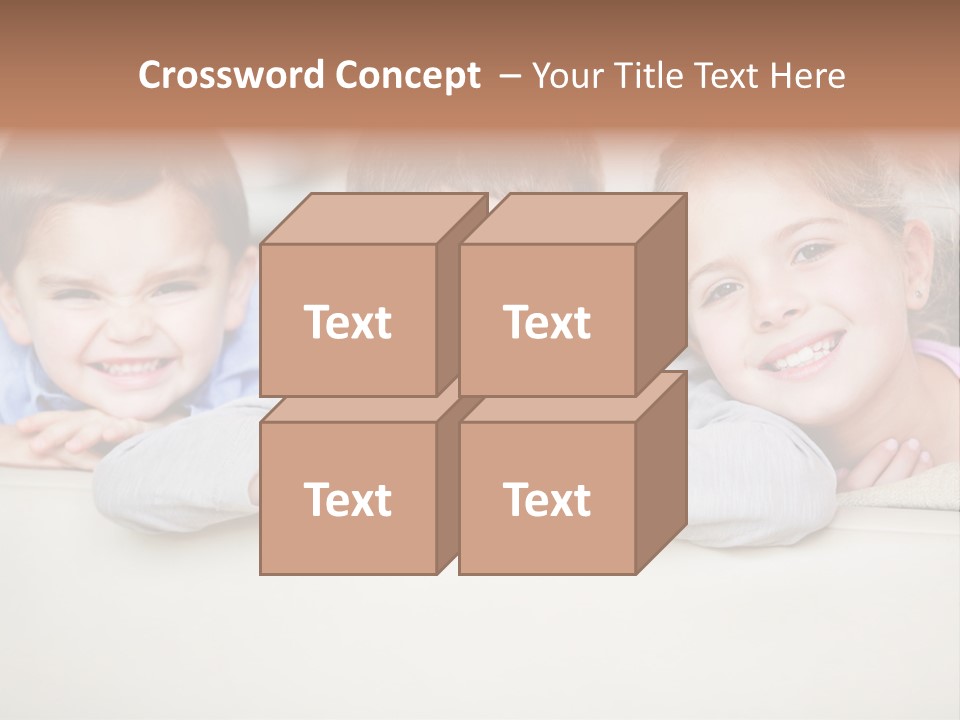 Crossword Concept – Your Title Text Here

Text

Text

Text

Text